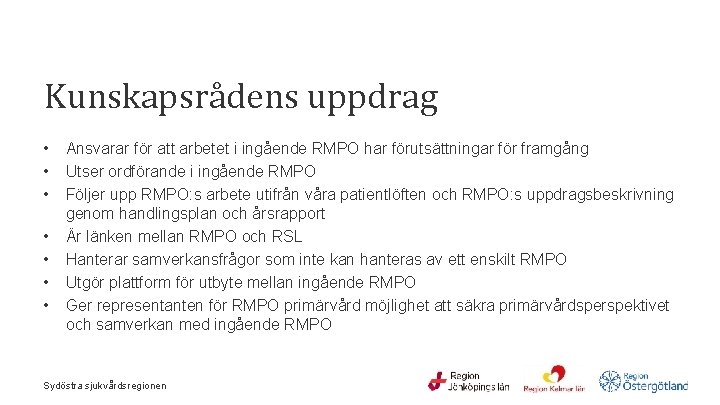 Kunskapsrådens uppdrag

• Ansvarar för att arbetet i ingående RMPO har förutsättningar för framgång
• Utser ordförande i ingående RMPO
• Följer upp RMPO:s arbete utifrån våra patientlöften och RMPO:s uppdragsbeskrivning genom handlingsplan och årsrapport
• Är länken mellan RMPO och RSL
• Hanterar samverkansfrågor som inte kan hanteras av ett enskilt RMPO
• Utgör plattform för utbyte mellan ingående RMPO
• Ger representanten för RMPO primärvård möjlighet att säkra primärvårdsperspektivet och samverkan med ingående RMPO

Sydöstra sjukvårdsregionen

Region Jönköpings län

Region Kalmar län

Region Östergötland